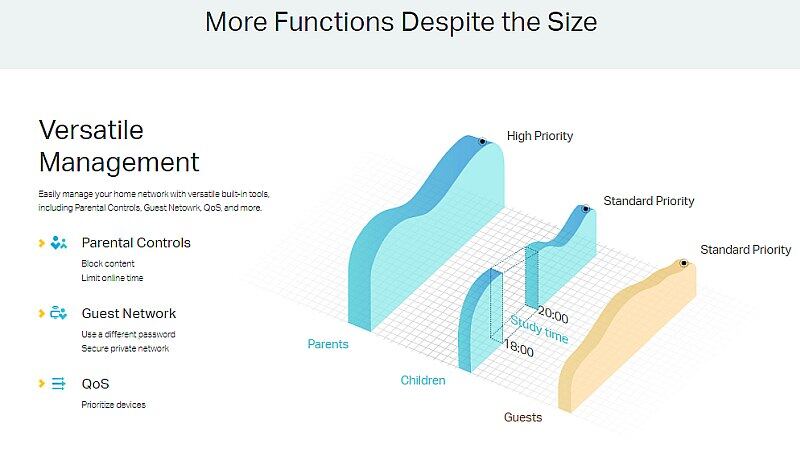 More Functions Despite the Size

Versatile Management

Easily manage your home network with versatile built-in tools, including Parental Controls, Guest Netowrk, QoS, and more.

Parental Controls
Block content
Limit online time

Guest Network
Use a different password
Secure private network

QoS
Prioritize devices

High Priority
Standard Priority
Standard Priority
20:00
Study time
18:00
Parents
Children
Guests